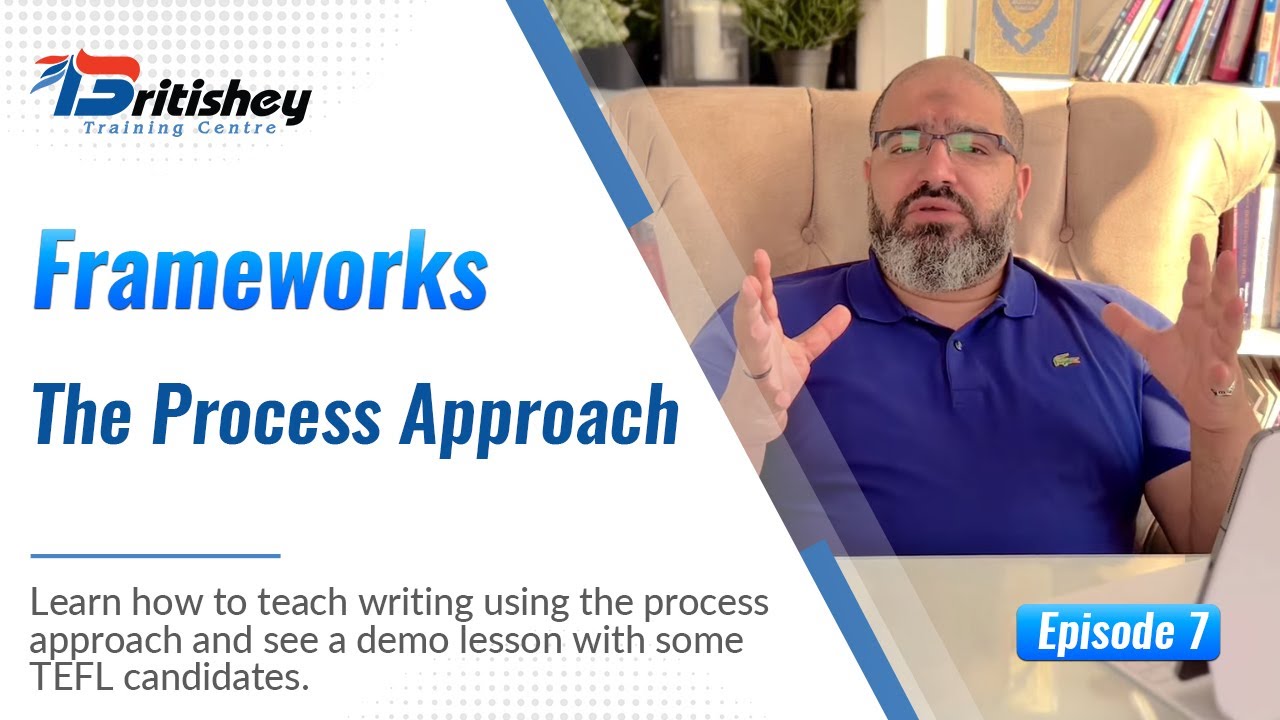 Britishey
Training Centre

Frameworks

The Process Approach

Learn how to teach writing using the process approach and see a demo lesson with some TEFL candidates.

Episode 7